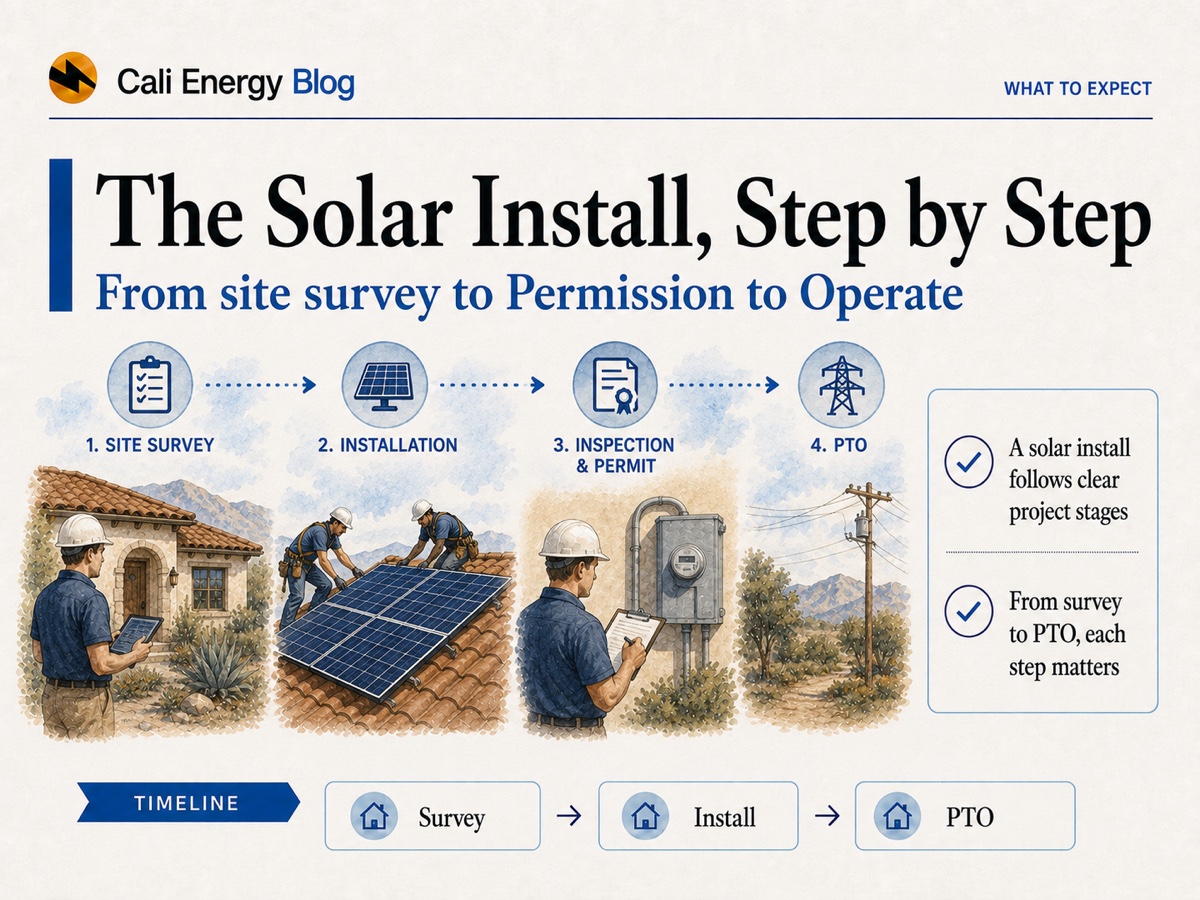 Cali Energy Blog

WHAT TO EXPECT

The Solar Install, Step by Step

From site survey to Permission to Operate

1. SITE SURVEY

2. INSTALLATION

3. INSPECTION & PERMIT

4. PTO

A solar install follows clear project stages

From survey to PTO, each step matters

TIMELINE

Survey → Install → PTO